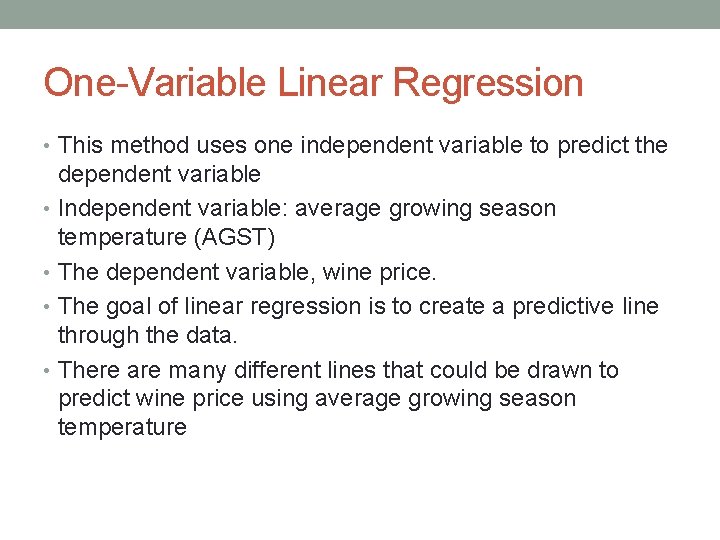 One-Variable Linear Regression

• This method uses one independent variable to predict the dependent variable

• Independent variable: average growing season temperature (AGST)

• The dependent variable, wine price.

• The goal of linear regression is to create a predictive line through the data.

• There are many different lines that could be drawn to predict wine price using average growing season temperature